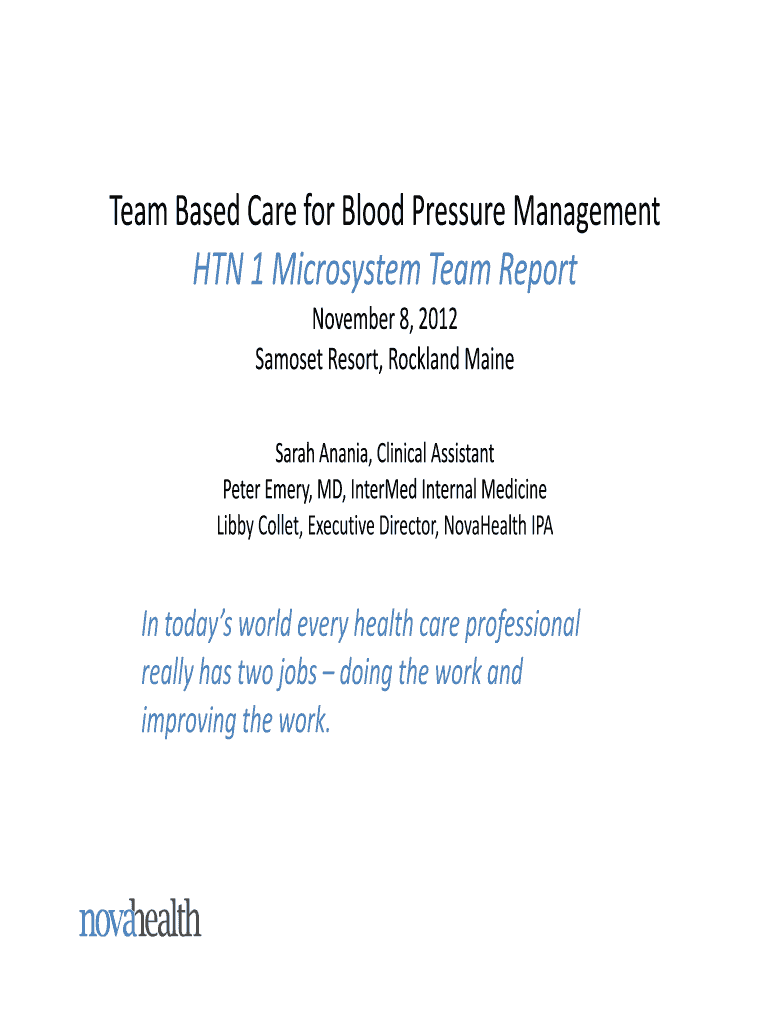 Team Based Care for Blood Pressure Management

HTN 1 Microsystem Team Report

November 8, 2012
Samoset Resort, Rockland Maine

Sarah Anania, Clinical Assistant
Peter Emery, MD, InterMed Internal Medicine
Libby Collet, Executive Director, NovaHealth IPA

In today's world every health care professional really has two jobs – doing the work and improving the work.

novahealth